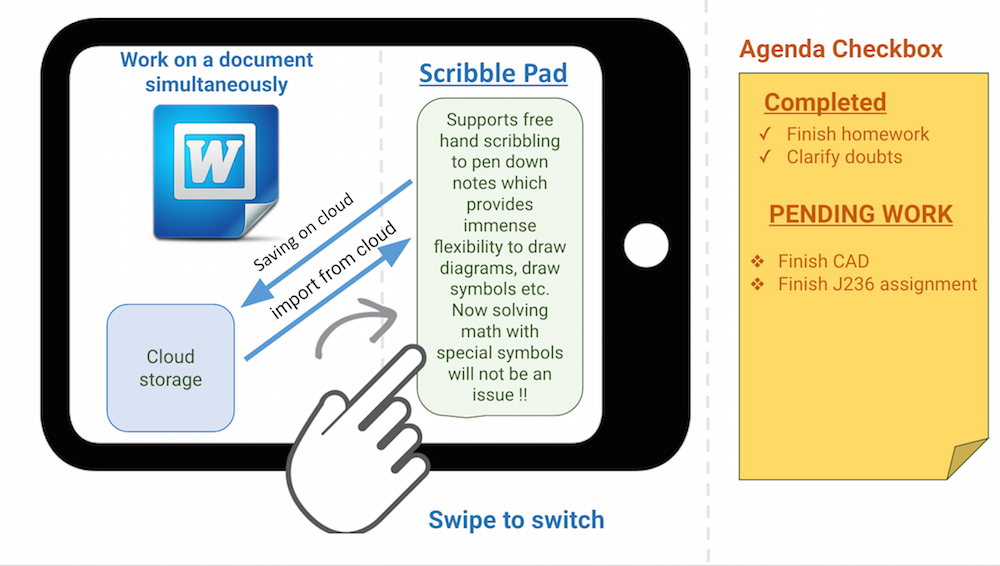 Work on a document simultaneously

W

Saving on cloud

import from cloud

Cloud storage

Scribble Pad

Supports free hand scribbling to pen down notes which provides immense flexibility to draw diagrams, draw symbols etc. Now solving math with special symbols will not be an issue !!

Swipe to switch

Agenda Checkbox

Completed

✓ Finish homework
✓ Clarify doubts

PENDING WORK

❖ Finish CAD
❖ Finish J236 assignment